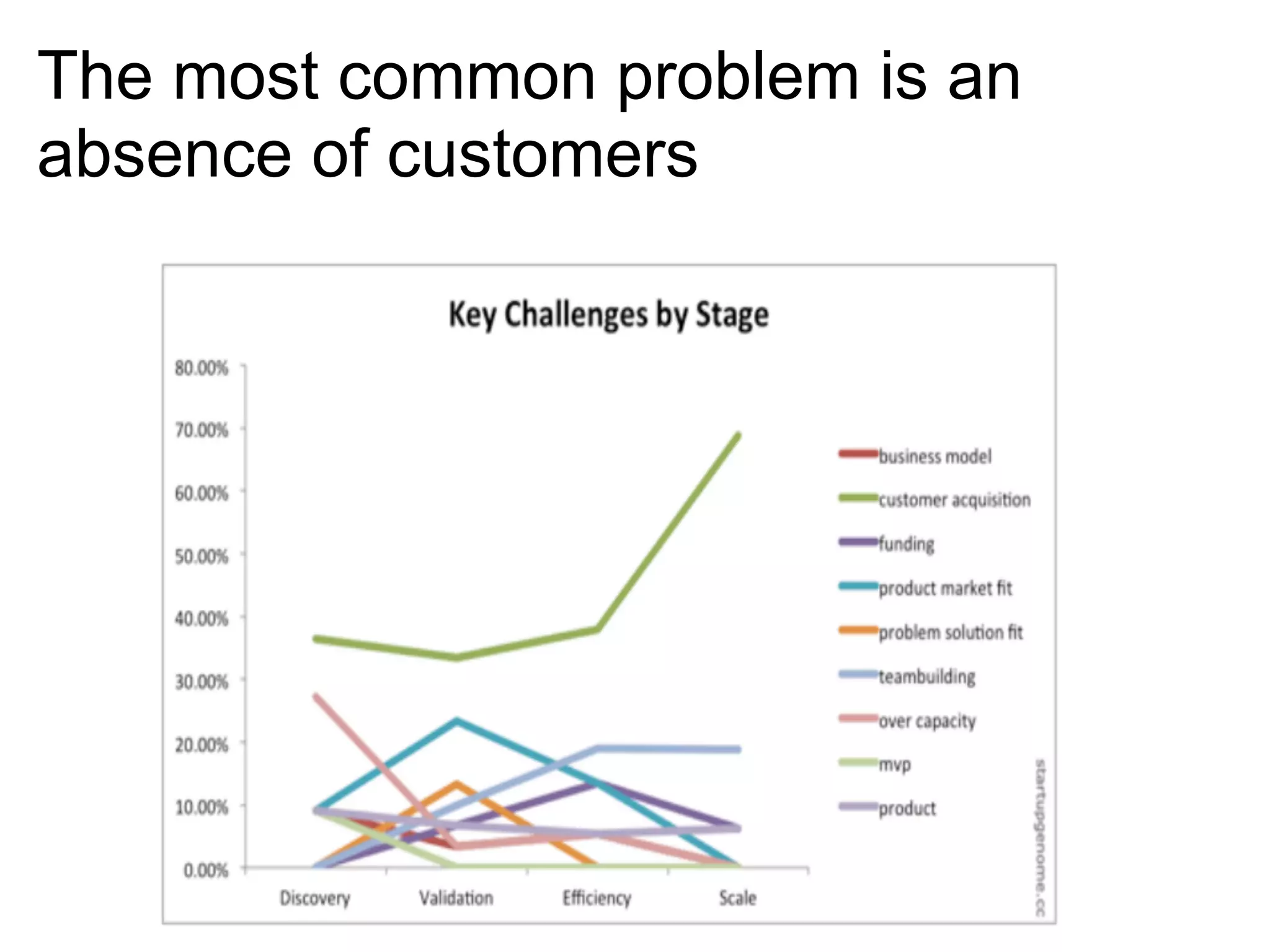 The most common problem is an absence of customers

Key Challenges by Stage

80.00%
70.00%
60.00%
50.00%
40.00%
30.00%
20.00%
10.00%
0.00%

Discovery
Validation
Efficiency
Scale

business model
customer acquisition
funding
product market fit
problem solution fit
teambuilding
over capacity
mvp
product

startupgenome.cc